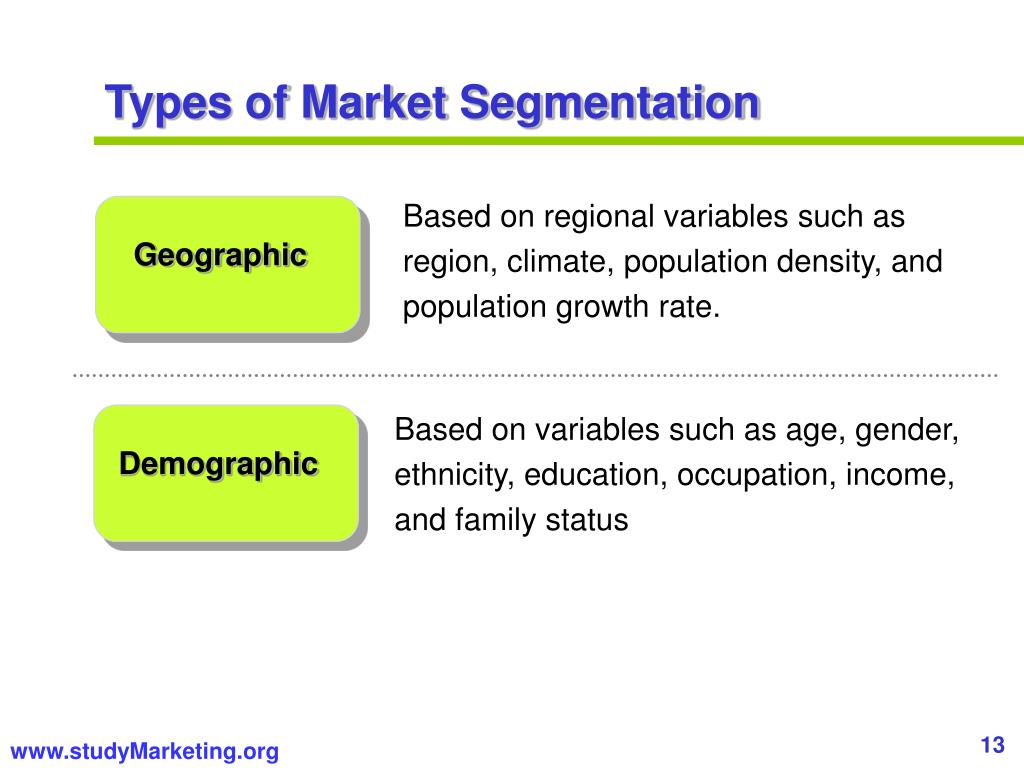 Types of Market Segmentation

Geographic

Based on regional variables such as region, climate, population density, and population growth rate.

Demographic

Based on variables such as age, gender, ethnicity, education, occupation, income, and family status

www.studyMarketing.org

13